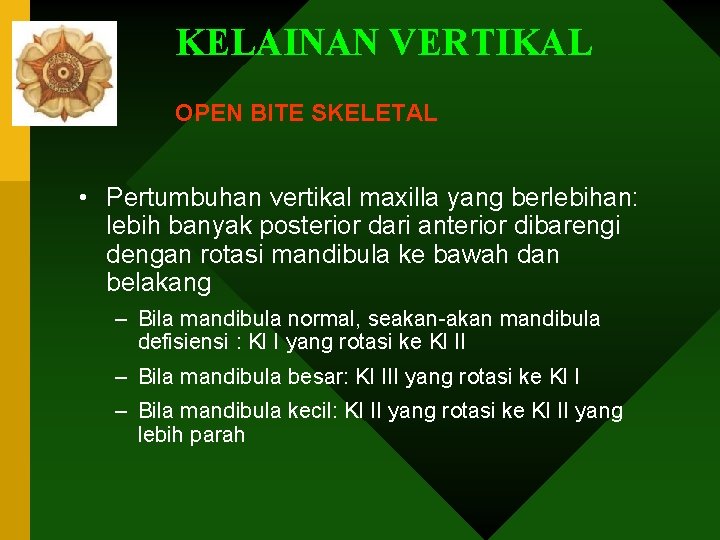 KELAINAN VERTIKAL

OPEN BITE SKELETAL

• Pertumbuhan vertikal maxilla yang berlebihan: lebih banyak posterior dari anterior dibarengi dengan rotasi mandibula ke bawah dan belakang

– Bila mandibula normal, seakan-akan mandibula defisiensi : Kl I yang rotasi ke Kl II

– Bila mandibula besar: Kl III yang rotasi ke Kl I

– Bila mandibula kecil: Kl II yang rotasi ke Kl II yang lebih parah